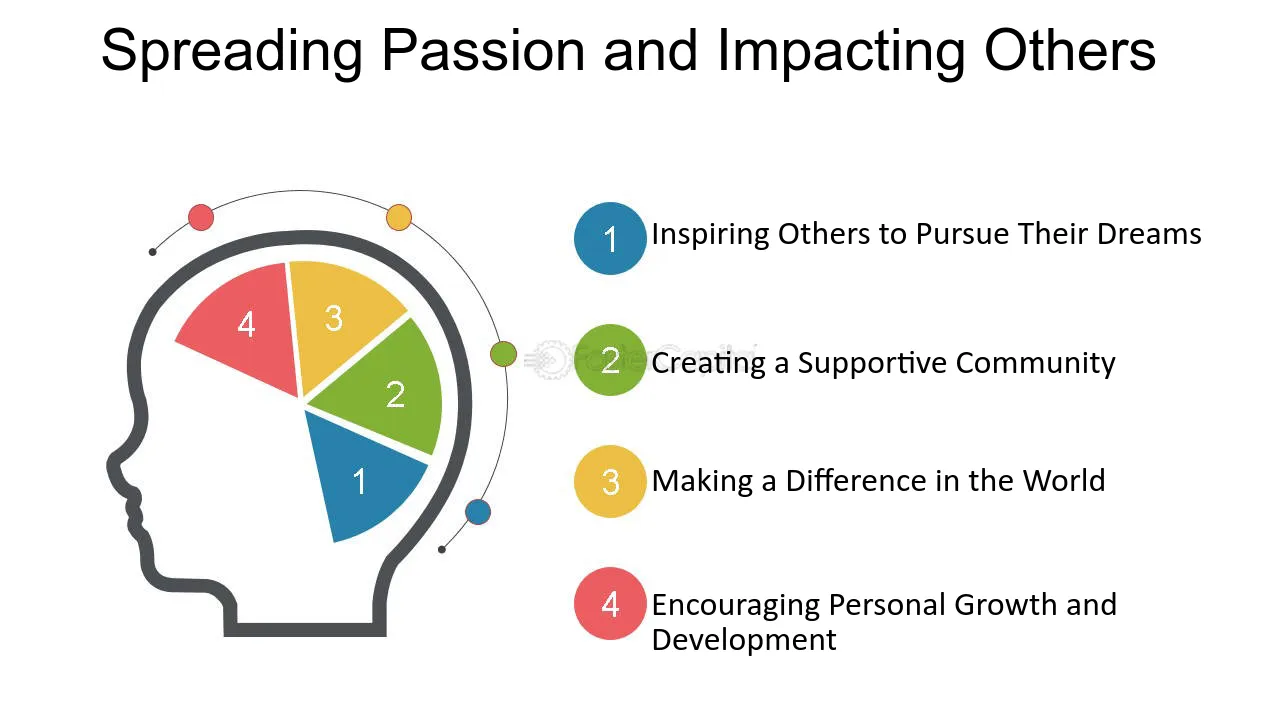 Spreading Passion and Impacting Others

4
3
2
1

1 Inspiring Others to Pursue Their Dreams

2 Creating a Supportive Community

3 Making a Difference in the World

4 Encouraging Personal Growth and Development